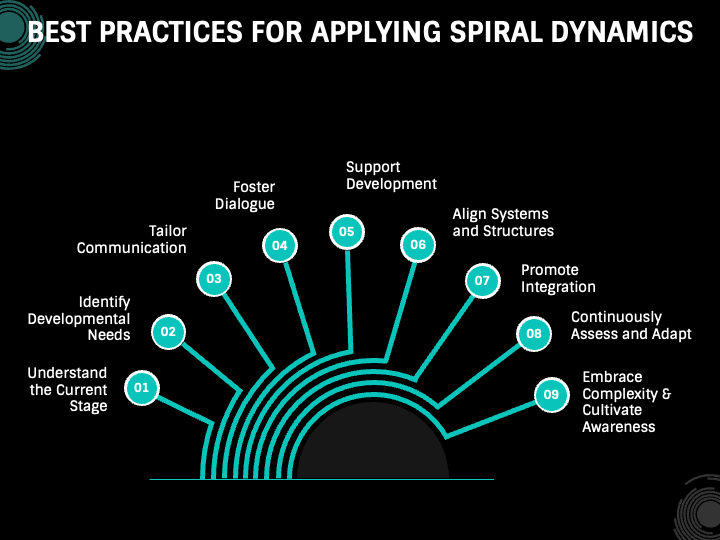 BEST PRACTICES FOR APPLYING SPIRAL DYNAMICS

01
Understand the Current Stage

02
Identify Developmental Needs

03
Tailor Communication

04
Foster Dialogue

05
Support Development

06
Align Systems and Structures

07
Promote Integration

08
Continuously Assess and Adapt

09
Embrace Complexity & Cultivate Awareness